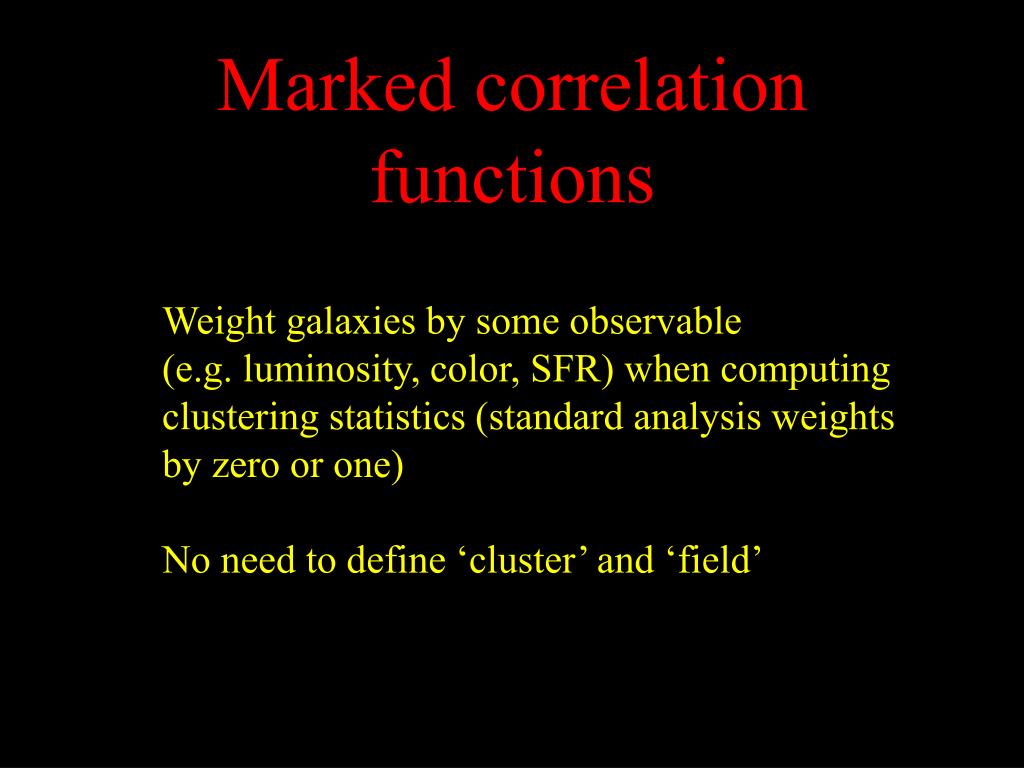 Marked correlation functions

Weight galaxies by some observable (e.g. luminosity, color, SFR) when computing clustering statistics (standard analysis weights by zero or one)

No need to define ‘cluster’ and ‘field’